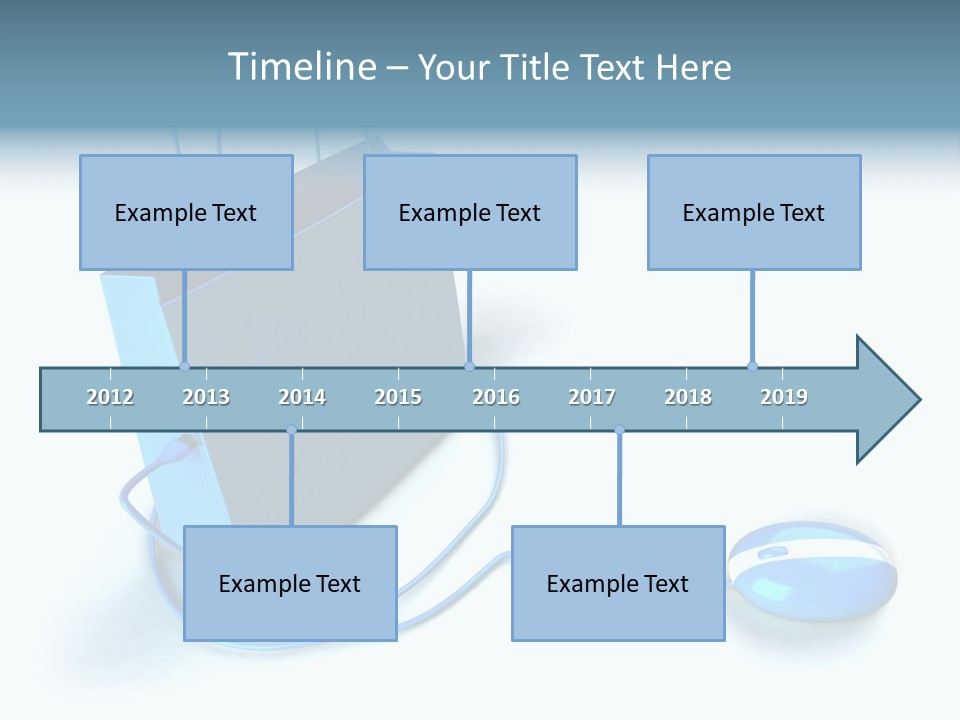 Timeline – Your Title Text Here

Example Text

Example Text

Example Text

2012 2013 2014 2015 2016 2017 2018 2019

Example Text

Example Text